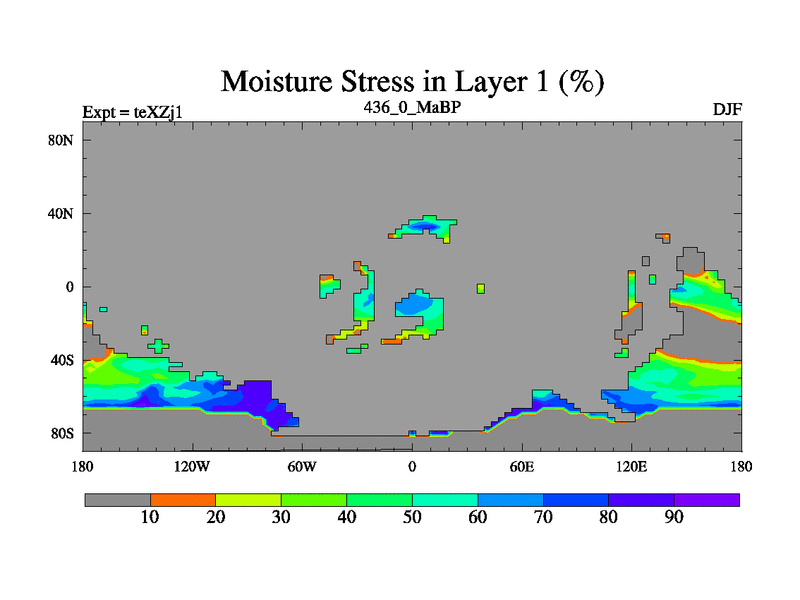 Moisture Stress in Layer 1 (%)

Expt = teXZj1

436_0_MaBP

DJF

80N

40N

0

40S

80S

180

120W

60W

0

60E

120E

180

10 20 30 40 50 60 70 80 90